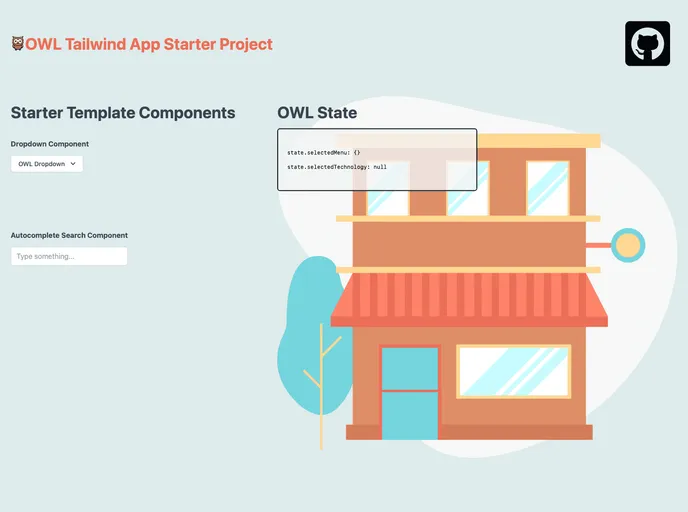 🦉OWL Tailwind App Starter Project

Starter Template Components

Dropdown Component

OWL Dropdown

Autocomplete Search Component

Type something...

OWL State

state.selectedMenu: {}

state.selectedTechnology: null